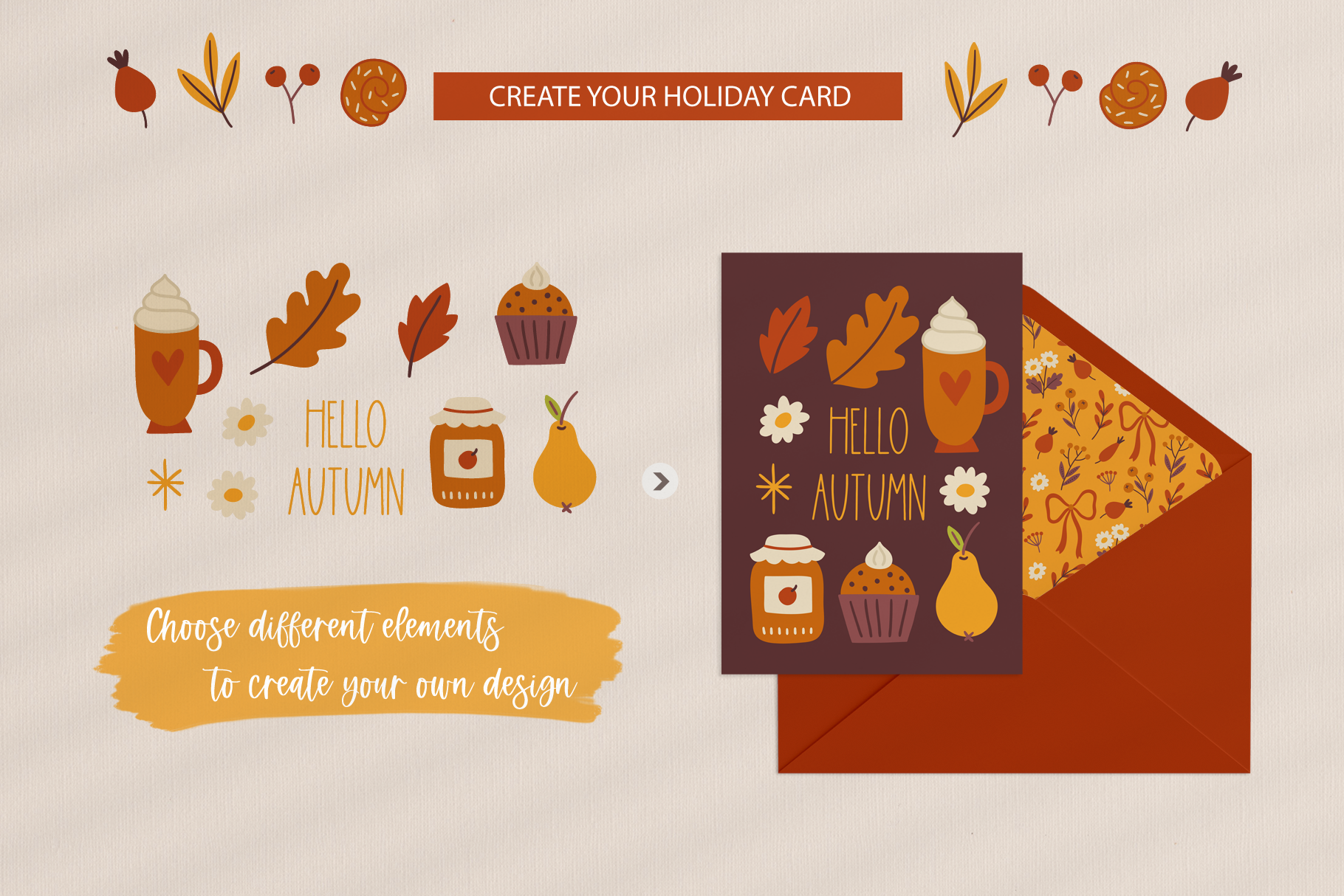 CREATE YOUR HOLIDAY CARD

HELLO
AUTUMN

HELLO
AUTUMN

Choose different elements
to create your own design